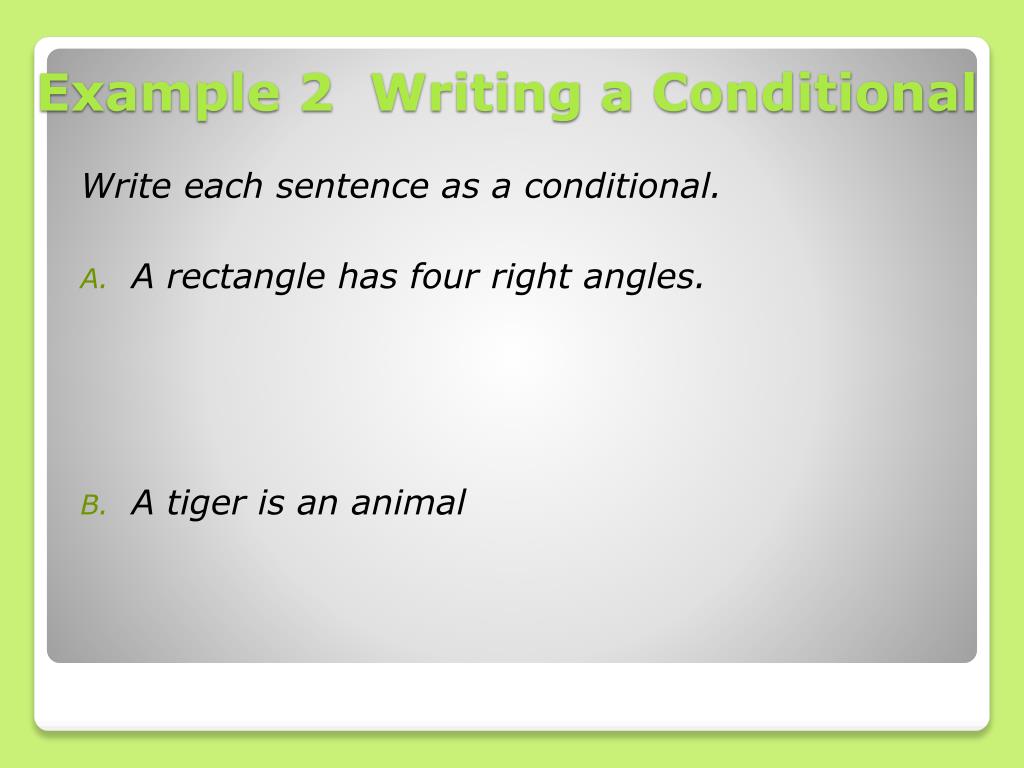 Example 2 Writing a Conditional

Write each sentence as a conditional.

A. A rectangle has four right angles.

B. A tiger is an animal